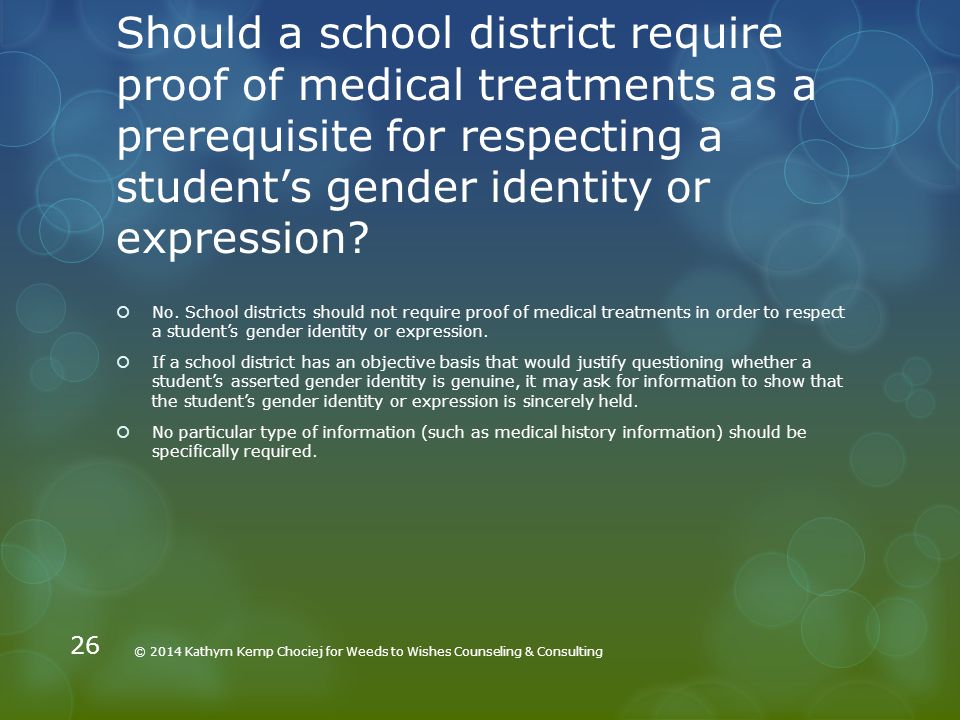 Should a school district require proof of medical treatments as a prerequisite for respecting a student's gender identity or expression?

No. School districts should not require proof of medical treatments in order to respect a student's gender identity or expression.

If a school district has an objective basis that would justify questioning whether a student's asserted gender identity is genuine, it may ask for information to show that the student's gender identity or expression is sincerely held.

No particular type of information (such as medical history information) should be specifically required.

26

© 2014 Kathyrn Kemp Chociej for Weeds to Wishes Counseling & Consulting